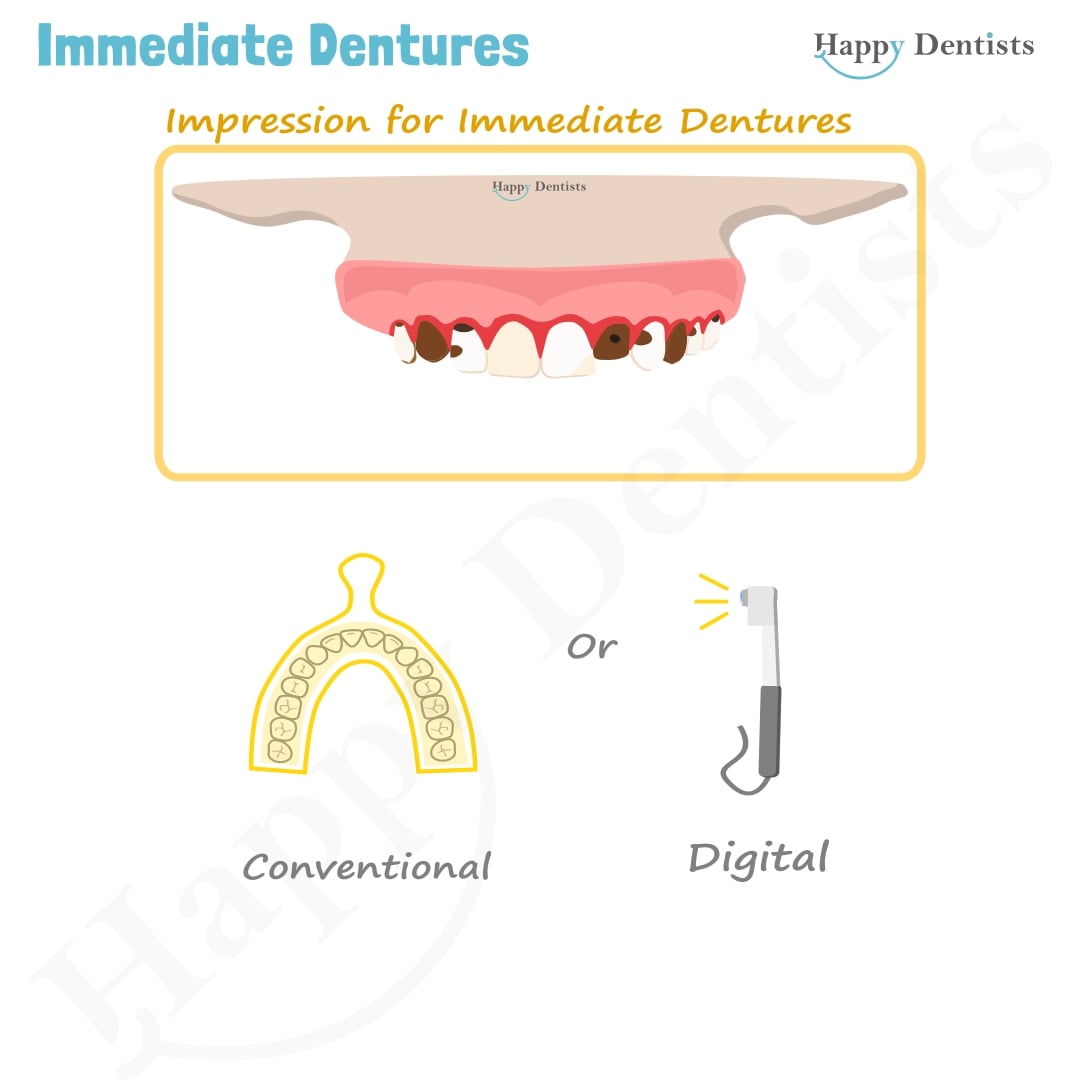 Immediate Dentures

Happy Dentists

Impression for Immediate Dentures

Happy Dentists

Conventional

Or

Digital

Happy Dentists